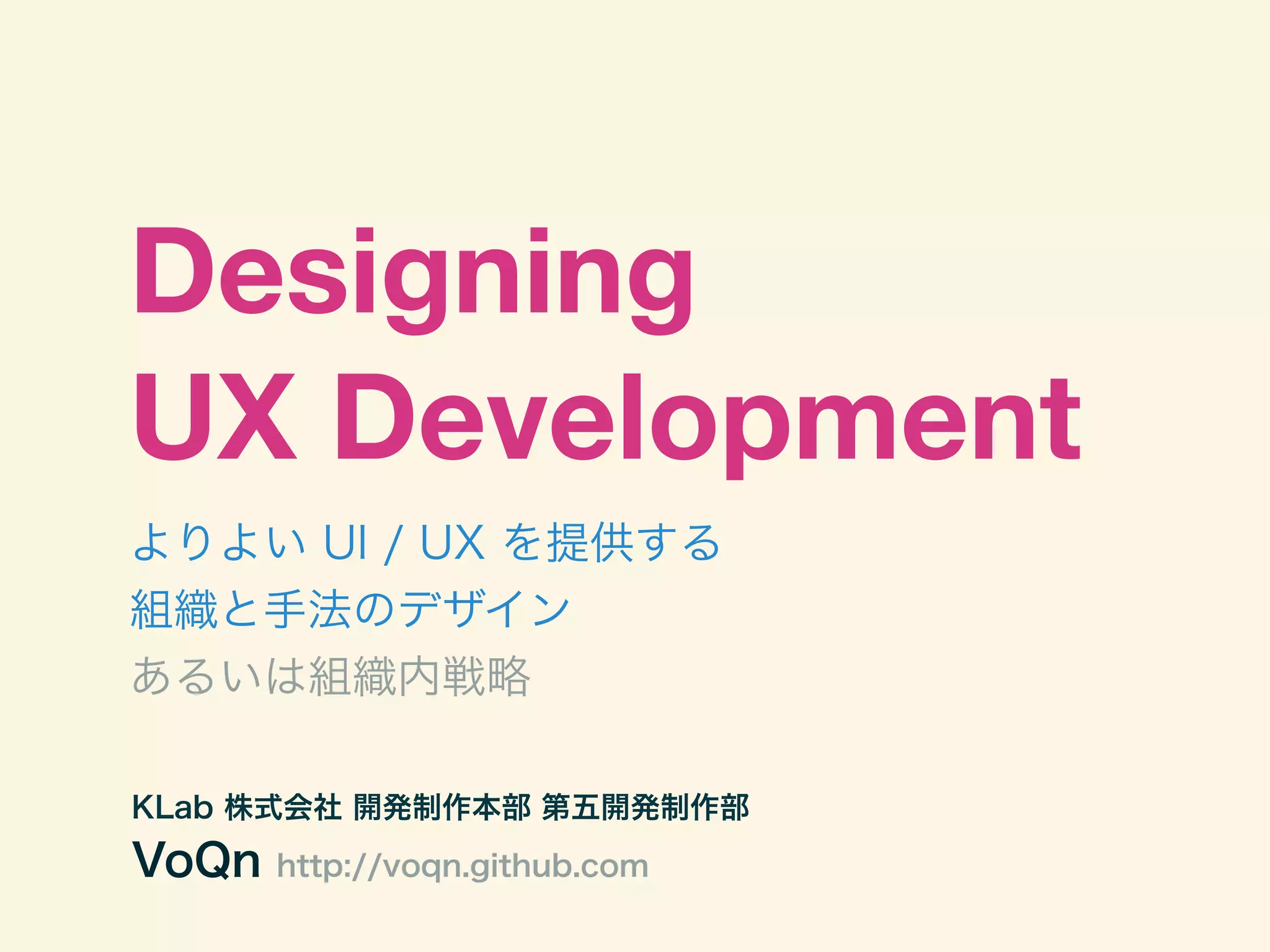 Designing
UX Development

よりよい UI / UX を提供する
組織と手法のデザイン
あるいは組織内戦略

KLab 株式会社 開発制作本部 第五開発制作部
VoQn http://voqn.github.com